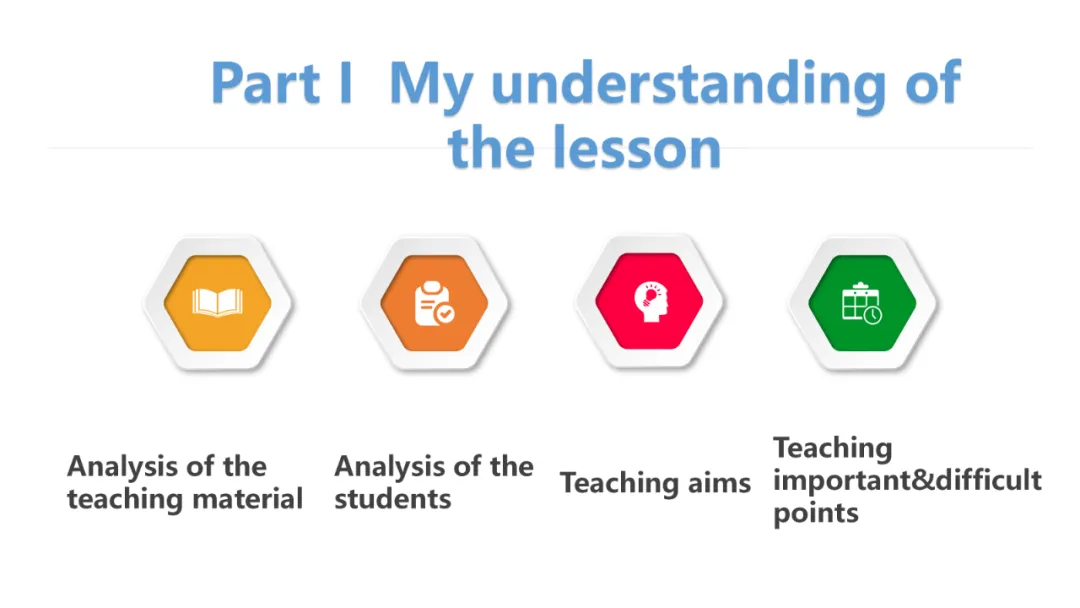 Part Ⅰ My understanding of the lesson

Analysis of the teaching material

Analysis of the students

Teaching aims

Teaching important&difficult points